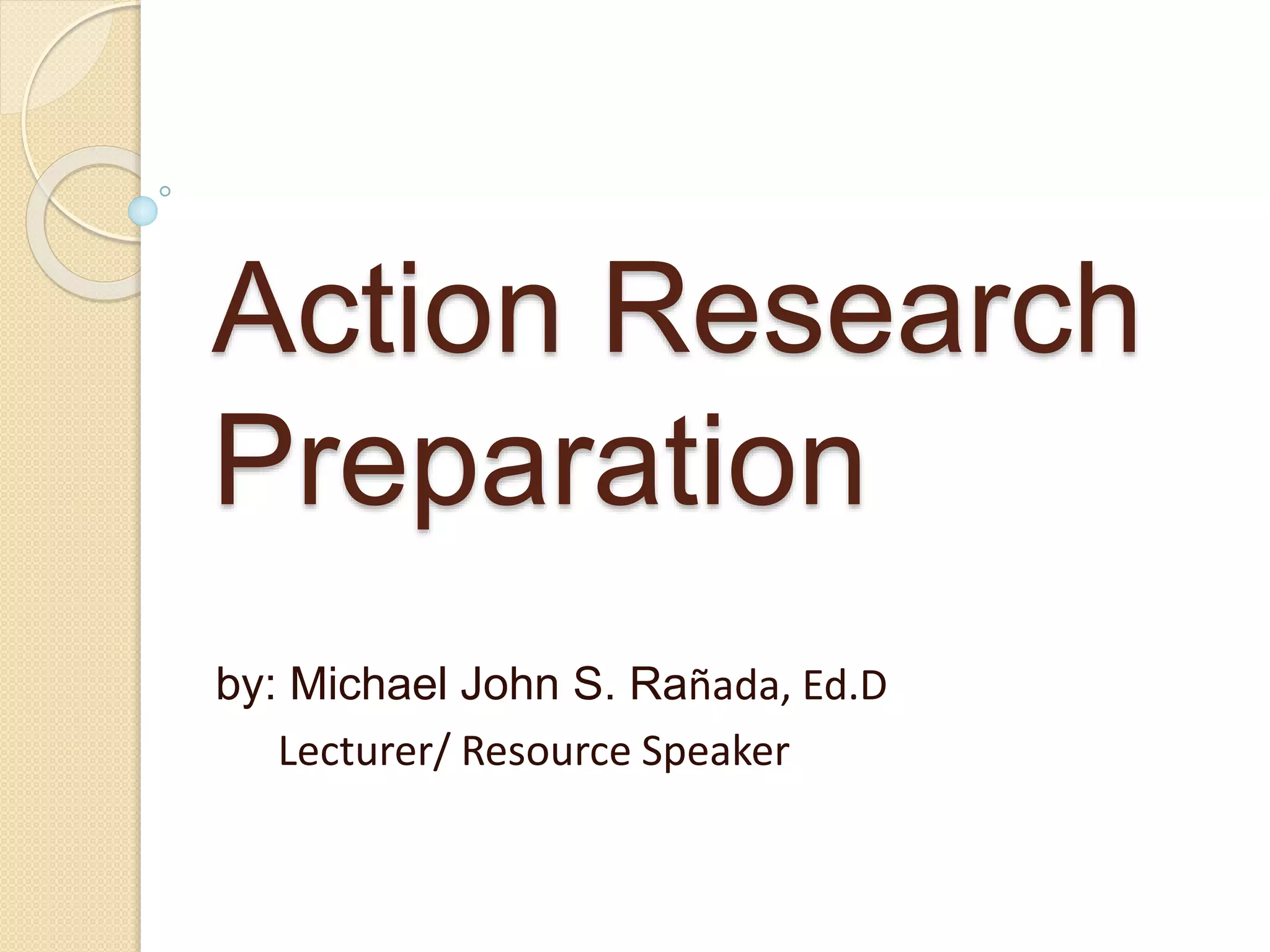 Action Research Preparation

by: Michael John S. Rañada, Ed.D
Lecturer/ Resource Speaker